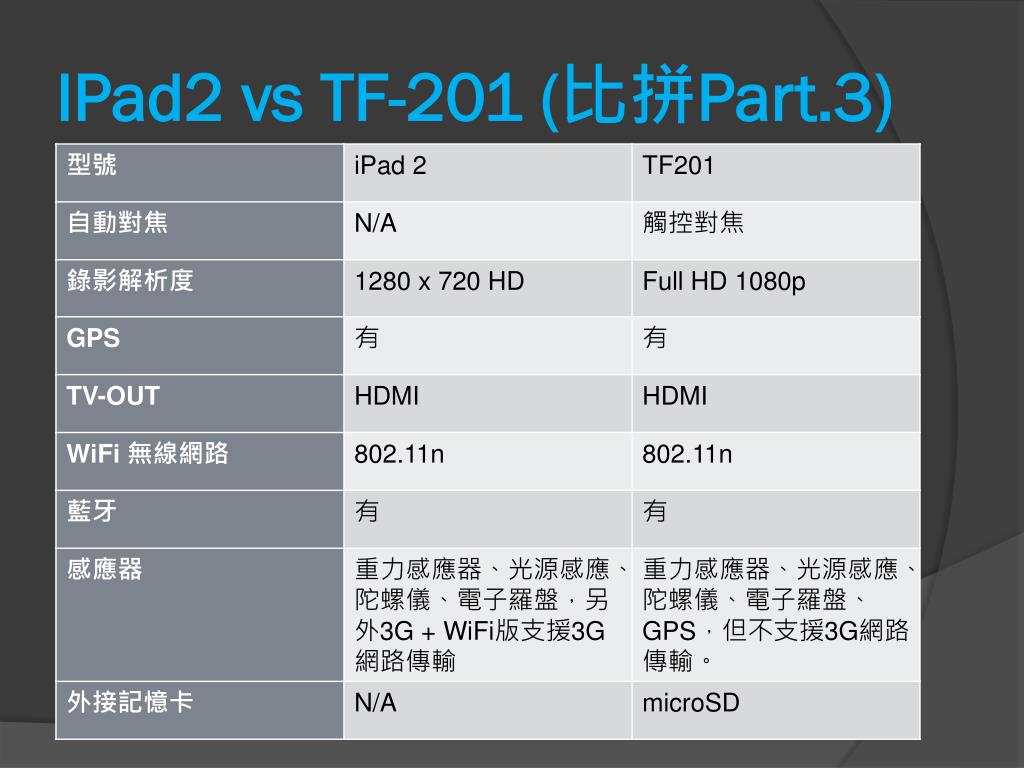 IPad2 vs TF-201 (比拼Part.3)

| 型號 | iPad 2 | TF201 |
|---|---|---|
| 自動對焦 | N/A | 觸控對焦 |
| 錄影解析度 | 1280 x 720 HD | Full HD 1080p |
| GPS | 有 | 有 |
| TV-OUT | HDMI | HDMI |
| WiFi 無線網路 | 802.11n | 802.11n |
| 藍牙 | 有 | 有 |
| 感應器 | 重力感應器、光源感應、陀螺儀、電子羅盤，另外3G + WiFi版支援3G網路傳輸 | 重力感應器、光源感應、陀螺儀、電子羅盤、GPS，但不支援3G網路傳輸。 |
| 外接記憶卡 | N/A | microSD |